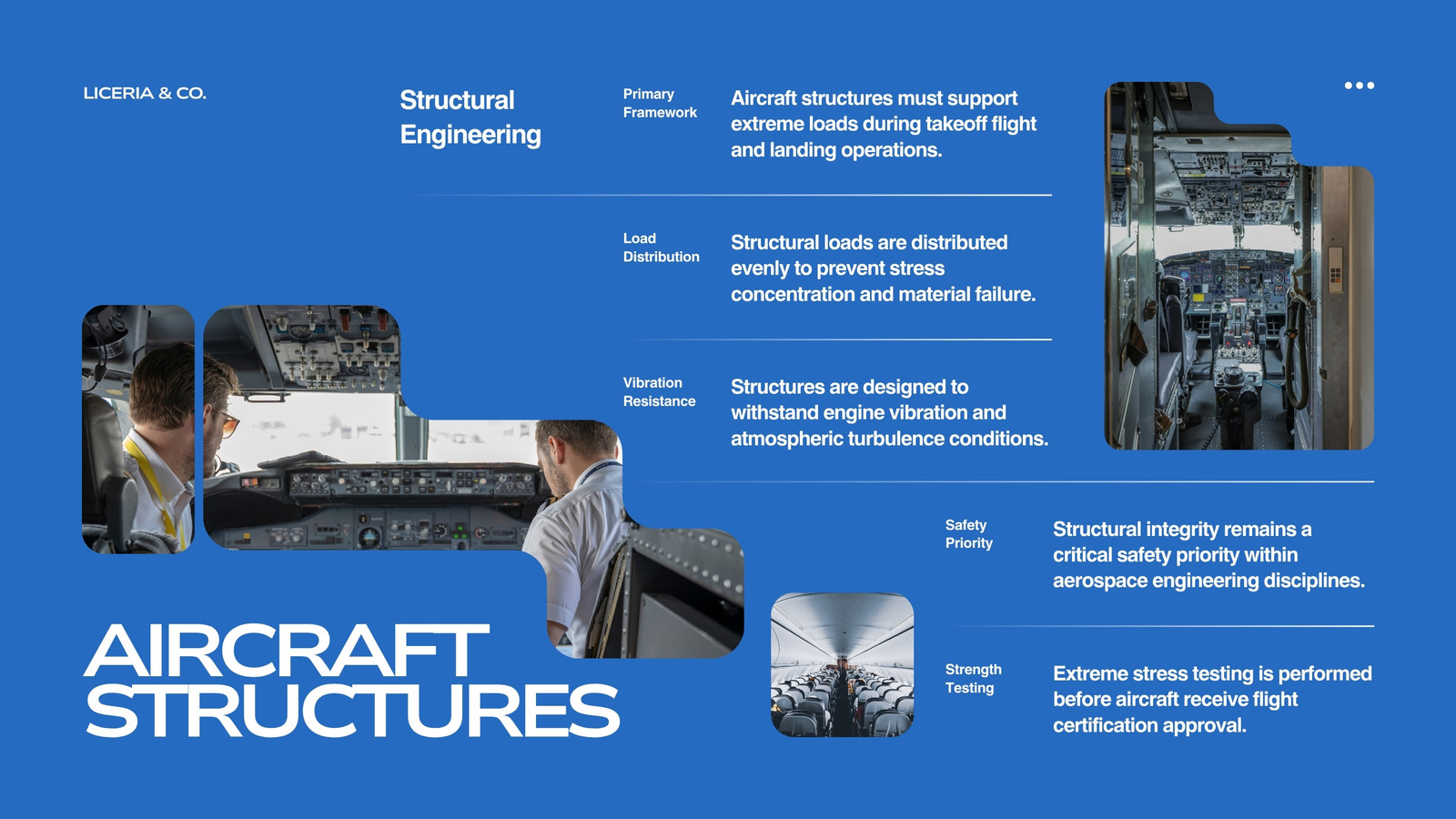 LICERIA & CO.

Structural Engineering

Primary Framework

Aircraft structures must support extreme loads during takeoff flight and landing operations.

Load Distribution

Structural loads are distributed evenly to prevent stress concentration and material failure.

Vibration Resistance

Structures are designed to withstand engine vibration and atmospheric turbulence conditions.

Safety Priority

Structural integrity remains a critical safety priority within aerospace engineering disciplines.

Strength Testing

Extreme stress testing is performed before aircraft receive flight certification approval.

AIRCRAFT STRUCTURES